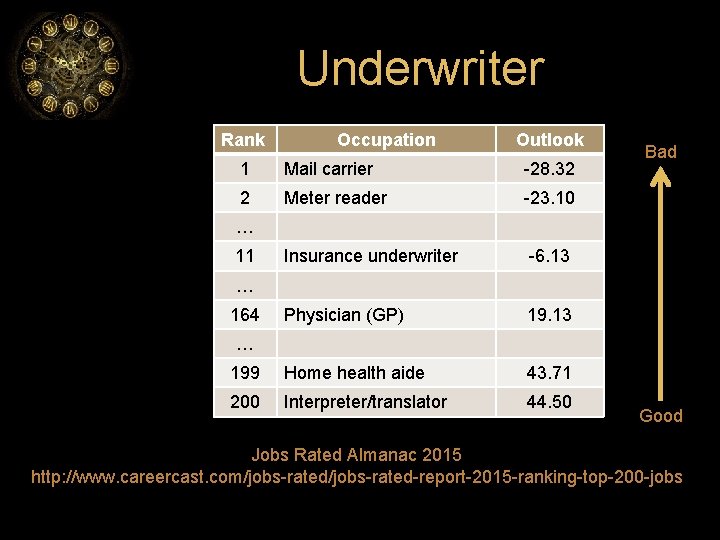 Underwriter

| Rank | Occupation | Outlook |
|---|---|---|
| 1 | Mail carrier | -28.32 |
| 2 | Meter reader | -23.10 |
| … | | |
| 11 | Insurance underwriter | -6.13 |
| … | | |
| 164 | Physician (GP) | 19.13 |
| … | | |
| 199 | Home health aide | 43.71 |
| 200 | Interpreter/translator | 44.50 |

Bad

Good

Jobs Rated Almanac 2015
http://www.careercast.com/jobs-rated/jobs-rated-report-2015-ranking-top-200-jobs